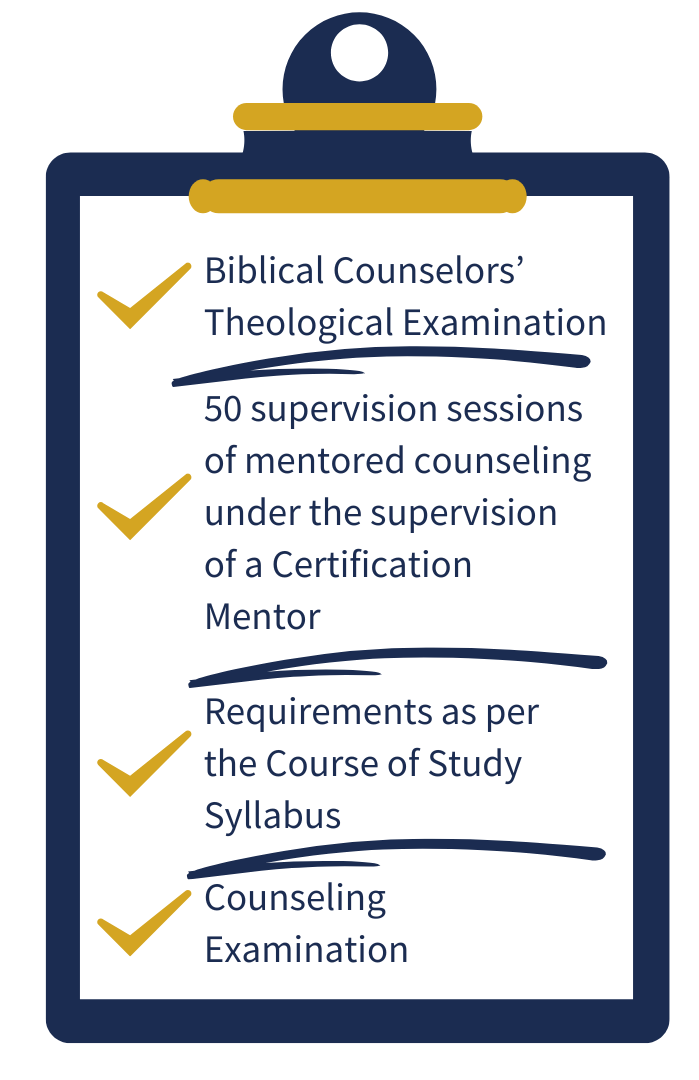 Biblical Counselors' Theological Examination

50 supervision sessions of mentored counseling under the supervision of a Certification Mentor

Requirements as per the Course of Study Syllabus

Counseling Examination